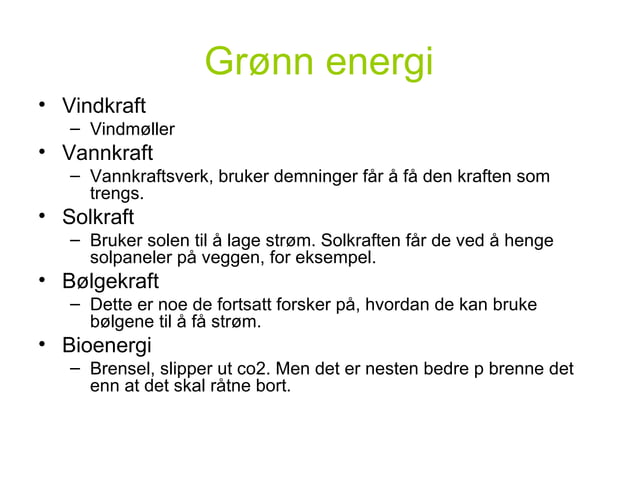 Grønn energi

• Vindkraft
  – Vindmøller
• Vannkraft
  – Vannkraftsverk, bruker demninger får å få den kraften som trengs.
• Solkraft
  – Bruker solen til å lage strøm. Solkraften får de ved å henge solpaneler på veggen, for eksempel.
• Bølgekraft
  – Dette er noe de fortsatt forsker på, hvordan de kan bruke bølgene til å få strøm.
• Bioenergi
  – Brensel, slipper ut co2. Men det er nesten bedre p brenne det enn at det skal råtne bort.